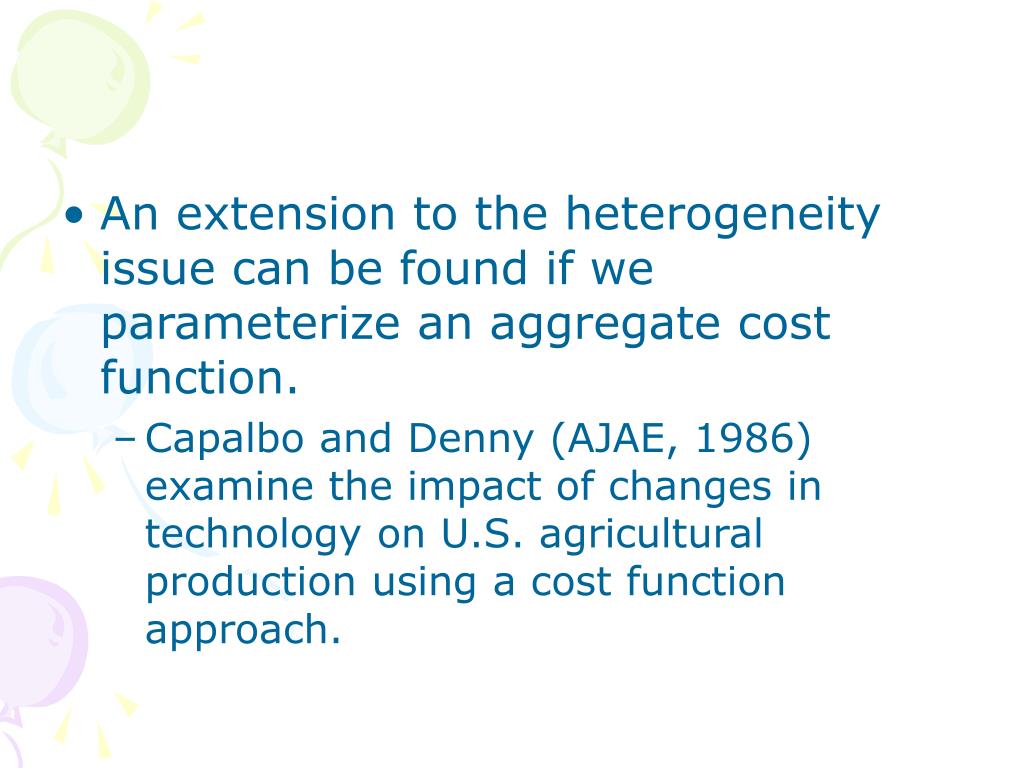 • An extension to the heterogeneity issue can be found if we parameterize an aggregate cost function.

– Capalbo and Denny (AJAE, 1986) examine the impact of changes in technology on U.S. agricultural production using a cost function approach.